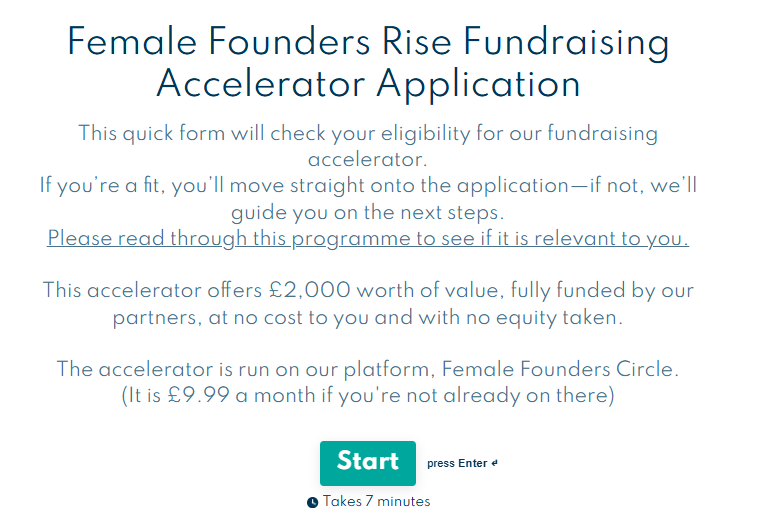 Female Founders Rise Fundraising Accelerator Application

This quick form will check your eligibility for our fundraising accelerator.
If you're a fit, you'll move straight onto the application—if not, we'll guide you on the next steps.
Please read through this programme to see if it is relevant to you.

This accelerator offers £2,000 worth of value, fully funded by our partners, at no cost to you and with no equity taken.

The accelerator is run on our platform, Female Founders Circle. (It is £9.99 a month if you're not already on there)

Start

press Enter ↵

Takes 7 minutes